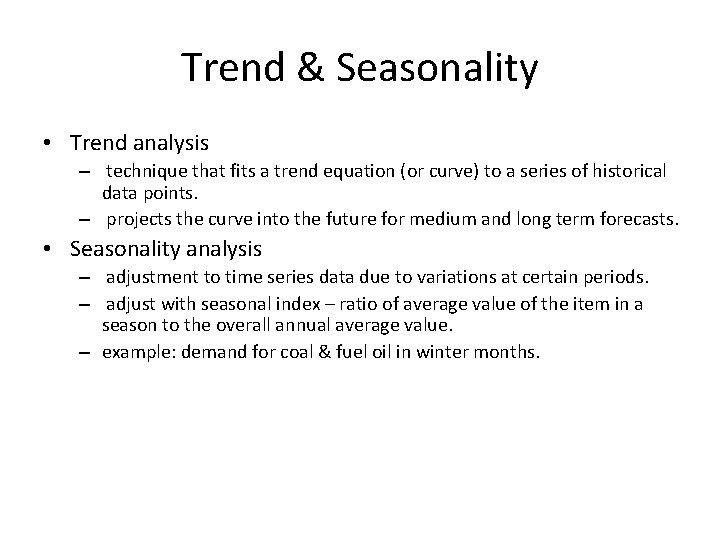 Trend & Seasonality

• Trend analysis
  – technique that fits a trend equation (or curve) to a series of historical data points.
  – projects the curve into the future for medium and long term forecasts.
• Seasonality analysis
  – adjustment to time series data due to variations at certain periods.
  – adjust with seasonal index – ratio of average value of the item in a season to the overall annual average value.
  – example: demand for coal & fuel oil in winter months.